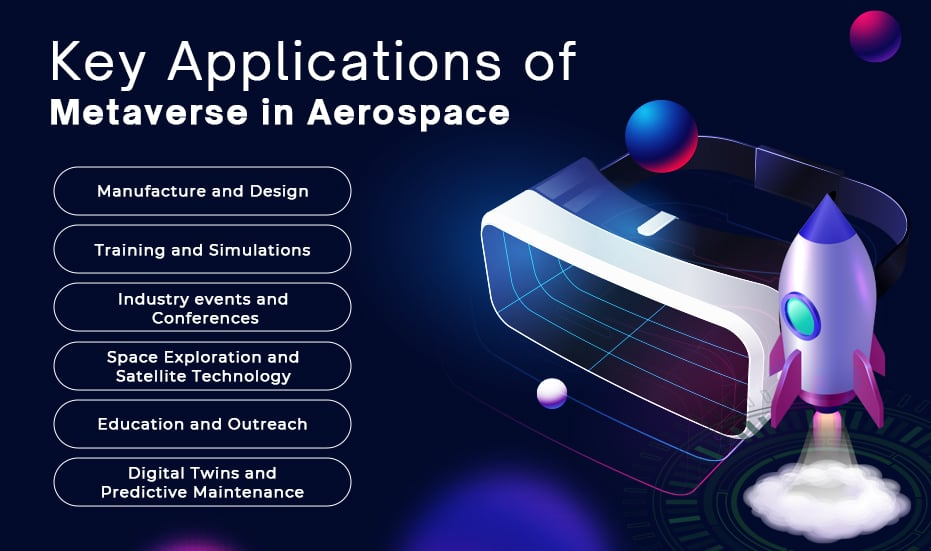 Key Applications of
Metaverse in Aerospace

Manufacture and Design

Training and Simulations

Industry events and Conferences

Space Exploration and Satellite Technology

Education and Outreach

Digital Twins and Predictive Maintenance